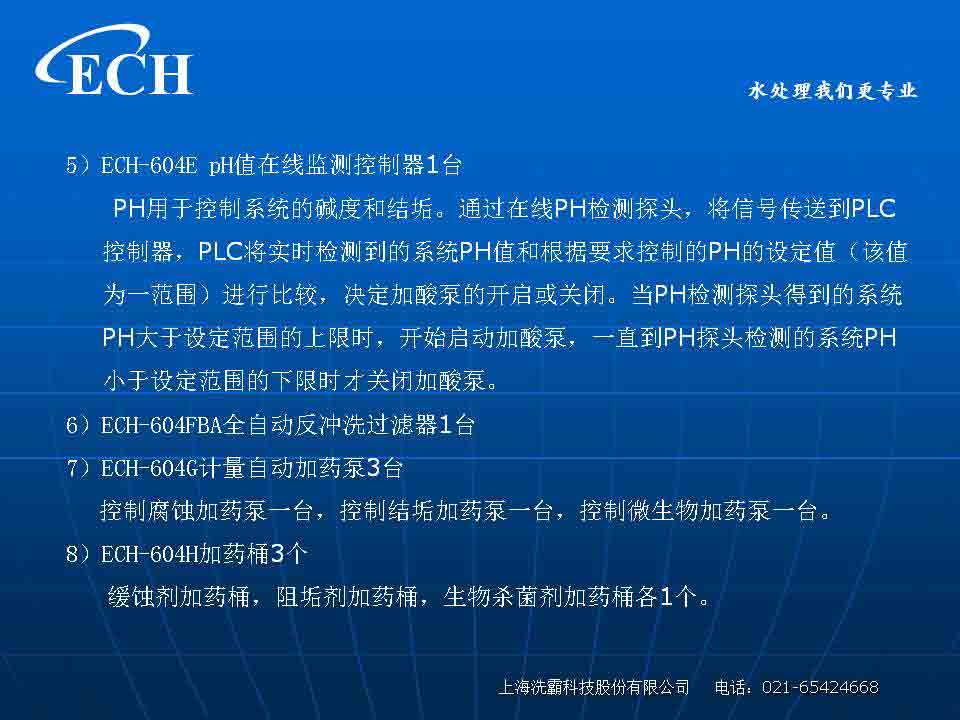 ECH

水处理我们更专业

5）ECH-604E pH值在线监测控制器1台

PH用于控制系统的碱度和结垢。通过在线PH检测探头，将信号传送到PLC控制器，PLC将实时检测到的系统PH值和根据要求控制的PH的设定值（该值为一范围）进行比较，决定加酸泵的开启或关闭。当PH检测探头得到的系统PH大于设定范围的上限时，开始启动加酸泵，一直到PH探头检测的系统PH小于设定范围的下限时才关闭加酸泵。

6）ECH-604FBA全自动反冲洗过滤器1台

7）ECH-604G计量自动加药泵3台

控制腐蚀加药泵一台，控制结垢加药泵一台，控制微生物加药泵一台。

8）ECH-604H加药桶3个

缓蚀剂加药桶，阻垢剂加药桶，生物杀菌剂加药桶各1个。

上海洗霸科技股份有限公司　电话：021-65424668